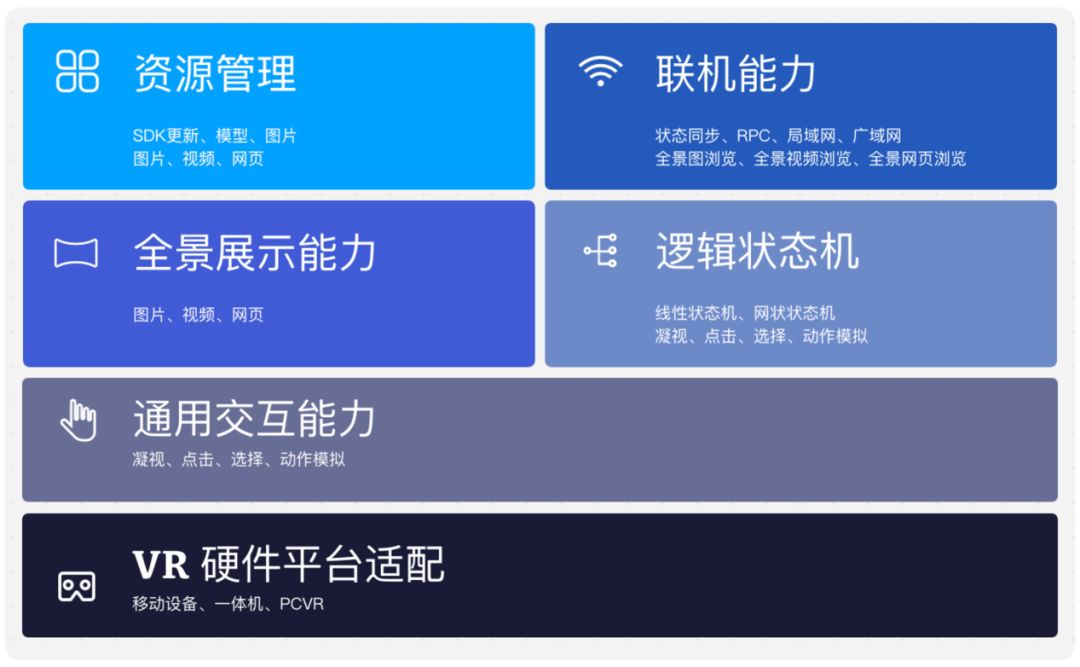 资源管理

SDK更新、模型、图片
图片、视频、网页

联机能力

状态同步、RPC、局域网、广域网
全景图浏览、全景视频浏览、全景网页浏览

全景展示能力

图片、视频、网页

逻辑状态机

线性状态机、网状状态机
凝视、点击、选择、动作模拟

通用交互能力
凝视、点击、选择、动作模拟

VR 硬件平台适配
移动设备、一体机、PCVR